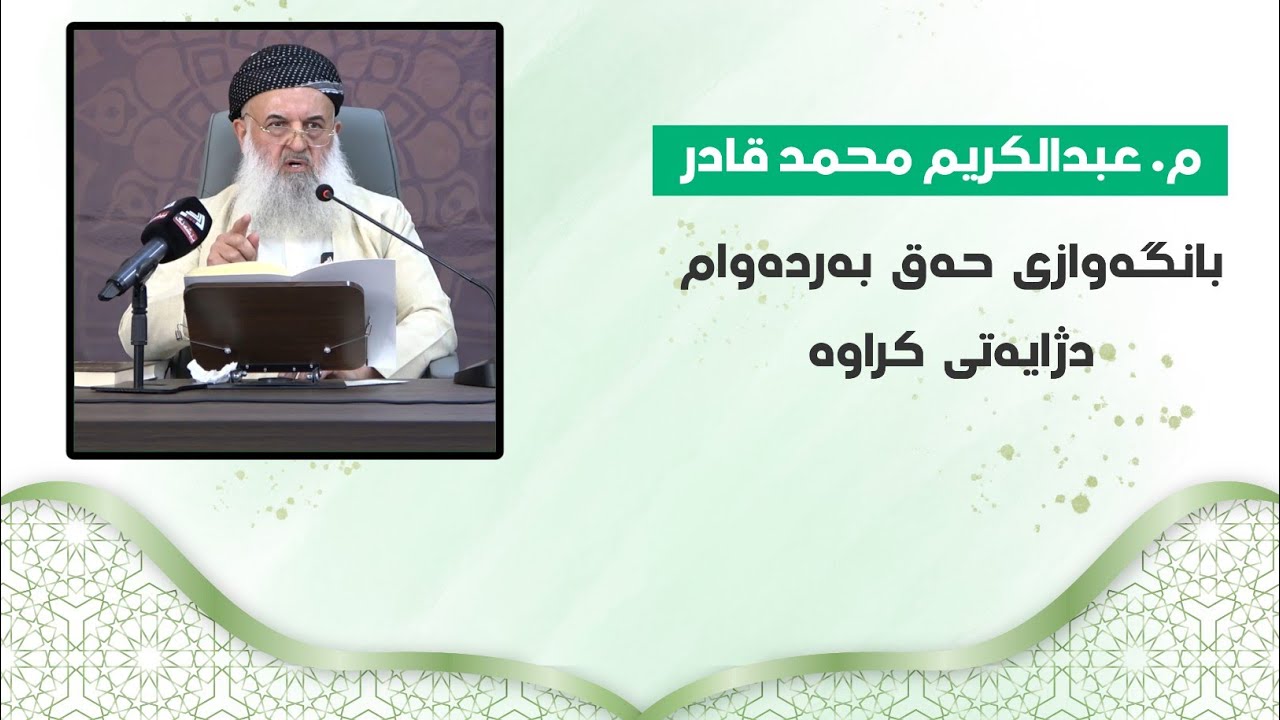 م. عبدالكريم محمد قادر

بانگەوازی حەق بەردەوام دژایەتی کراوە